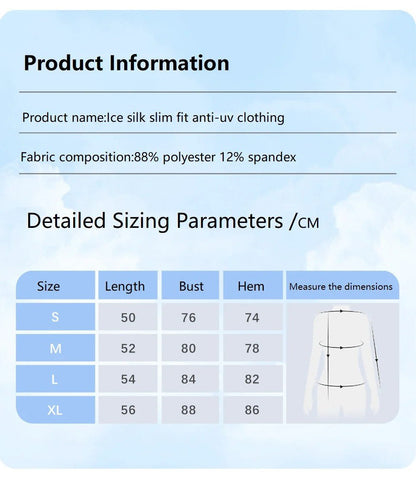 Product Information

Product name:Ice silk slim fit anti-uv clothing

Fabric composition:88% polyester 12% spandex

Detailed Sizing Parameters /CM

| Size | Length | Bust | Hem | Measure the dimensions |
|---|---|---|---|---|
| S | 50 | 76 | 74 | |
| M | 52 | 80 | 78 | |
| L | 54 | 84 | 82 | |
| XL | 56 | 88 | 86 | |